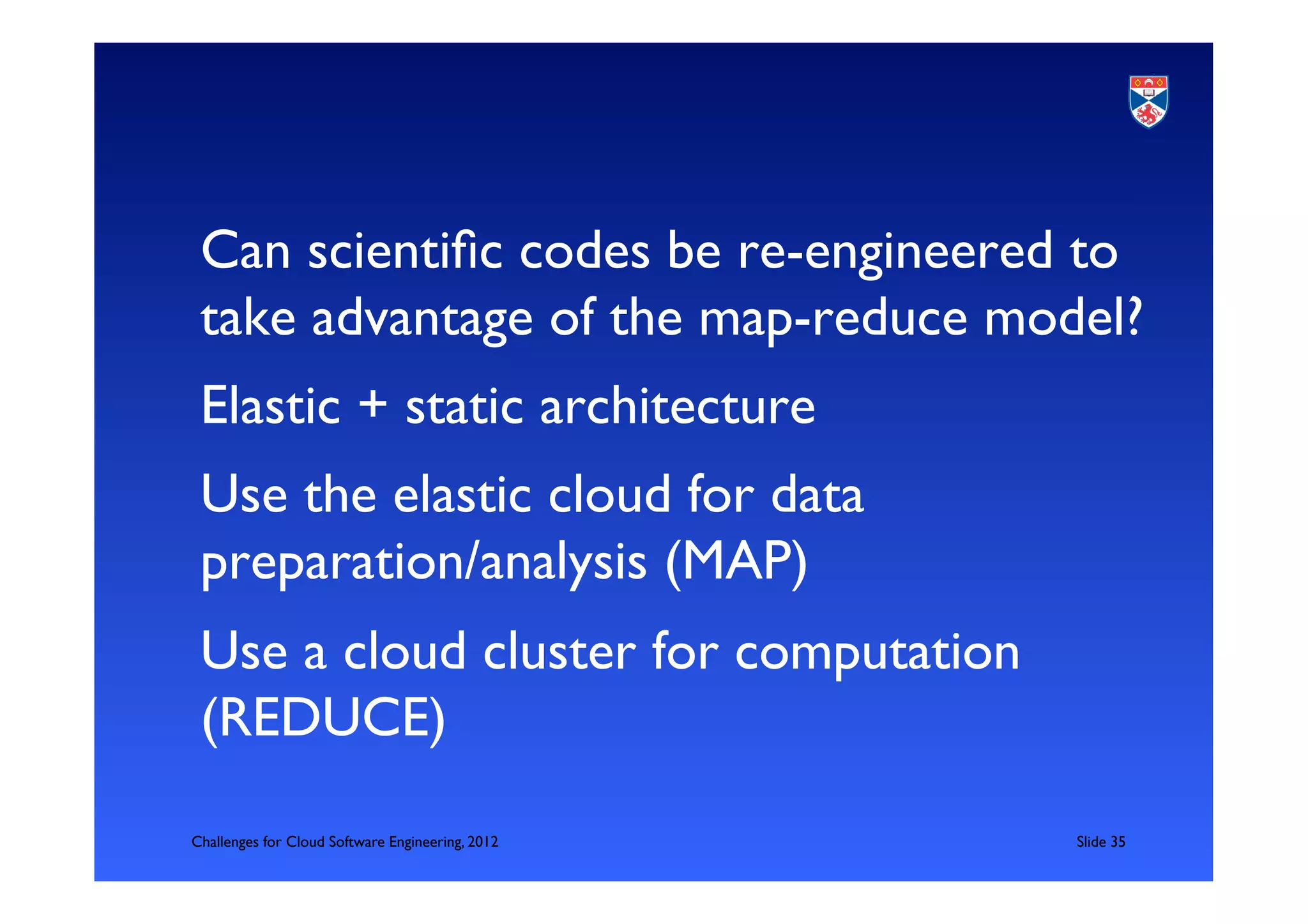 Can scientific codes be re-engineered to take advantage of the map-reduce model?

Elastic + static architecture

Use the elastic cloud for data preparation/analysis (MAP)

Use a cloud cluster for computation (REDUCE)

Challenges for Cloud Software Engineering, 2012

Slide 35